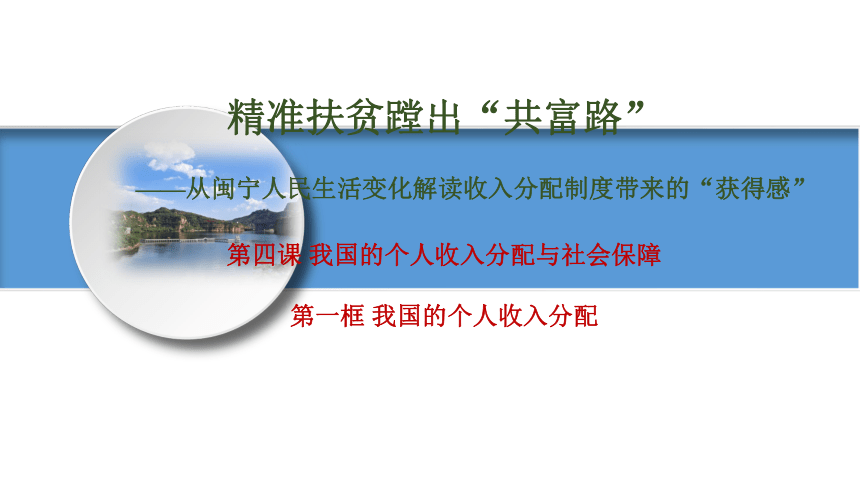 精准扶贫蹚出“共富路”

——从闽宁人民生活变化解读收入分配制度带来的“获得感”

第四课 我国的个人收入分配与社会保障

第一框 我国的个人收入分配